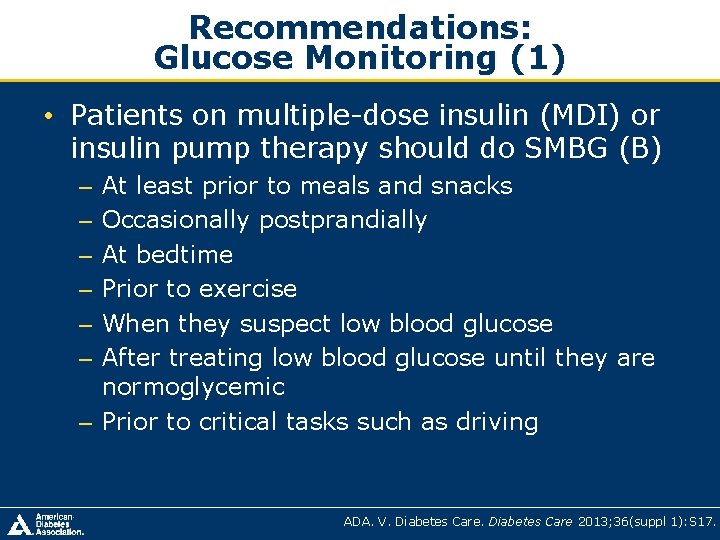 Recommendations: Glucose Monitoring (1)

• Patients on multiple-dose insulin (MDI) or insulin pump therapy should do SMBG (B)
– At least prior to meals and snacks
– Occasionally postprandially
– At bedtime
– Prior to exercise
– When they suspect low blood glucose
– After treating low blood glucose until they are normoglycemic
– Prior to critical tasks such as driving

American Diabetes Association.

ADA. V. Diabetes Care. Diabetes Care 2013;36(suppl 1):S17.